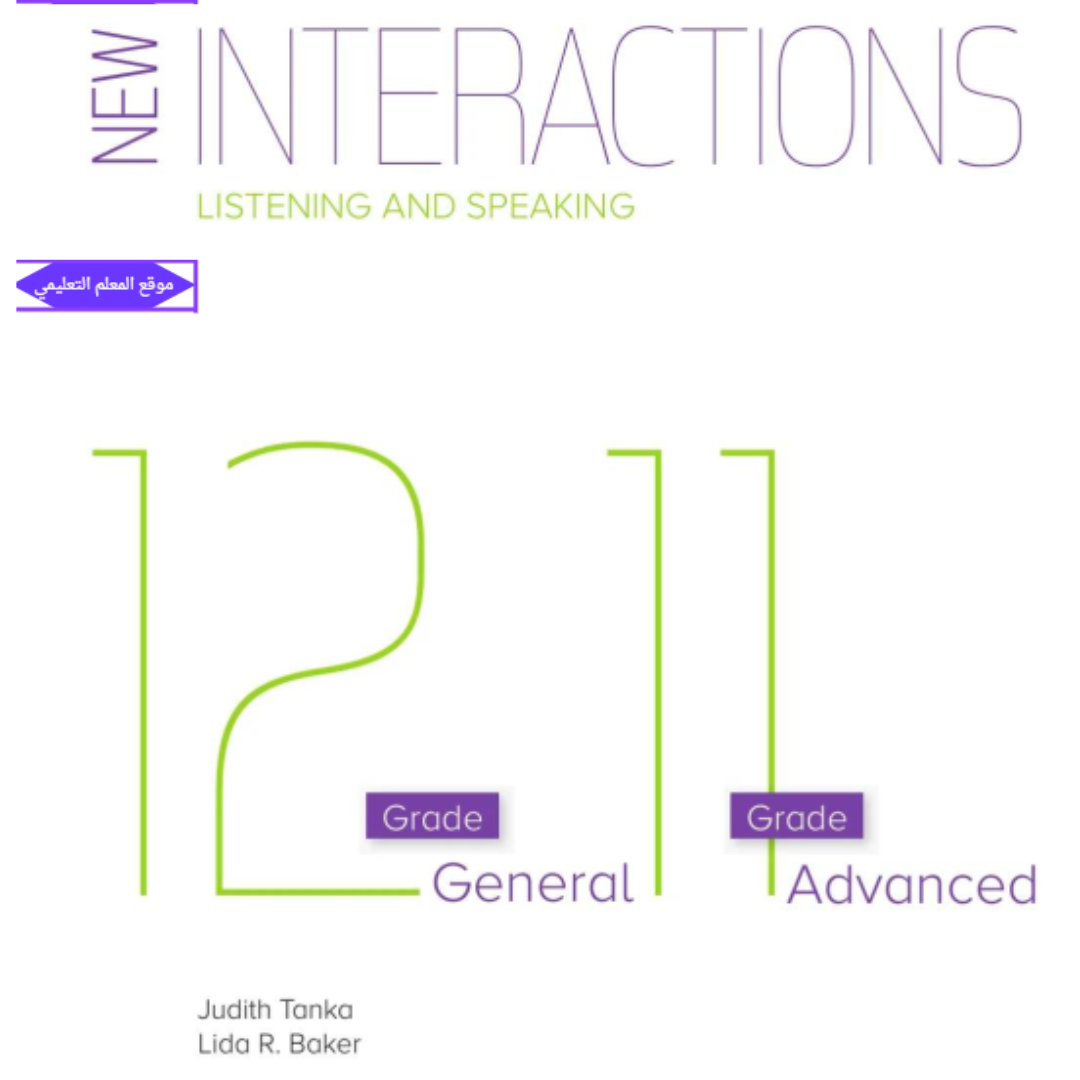 NEW INTERACTIONS
LISTENING AND SPEAKING

موقع المعلم التعليمي

12
Grade
General

11
Grade
Advanced

Judith Tanka
Lida R. Baker